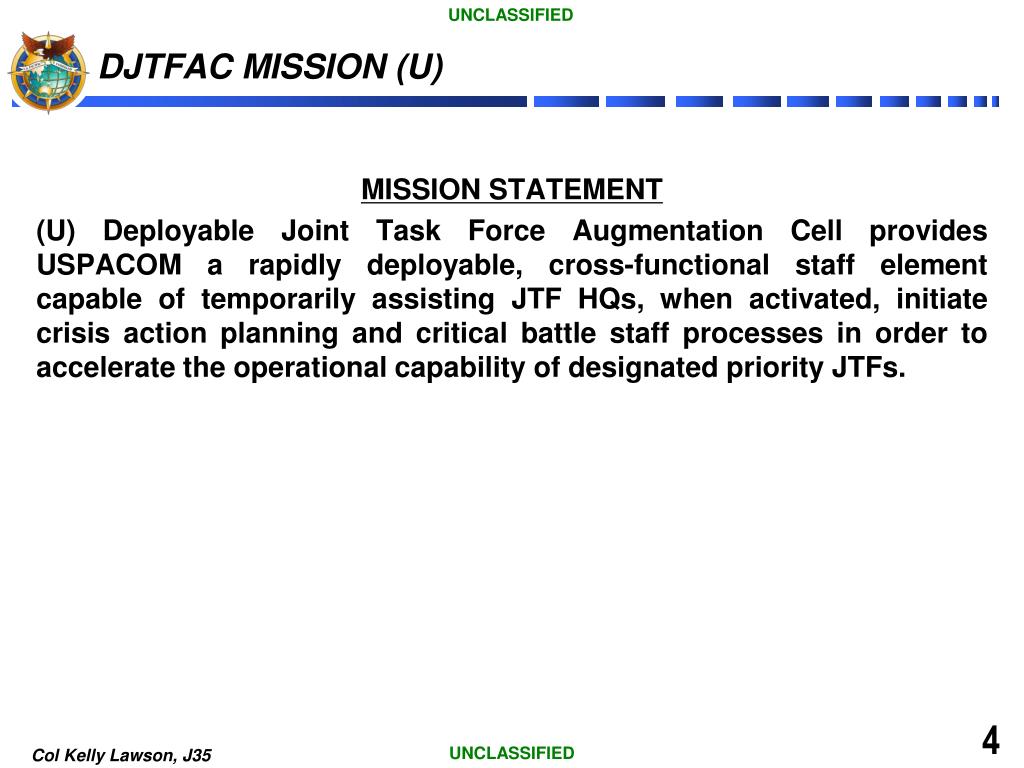 UNCLASSIFIED

DJTFAC MISSION (U)

MISSION STATEMENT

(U) Deployable Joint Task Force Augmentation Cell provides USPACOM a rapidly deployable, cross-functional staff element capable of temporarily assisting JTF HQs, when activated, initiate crisis action planning and critical battle staff processes in order to accelerate the operational capability of designated priority JTFs.

Col Kelly Lawson, J35

UNCLASSIFIED

4